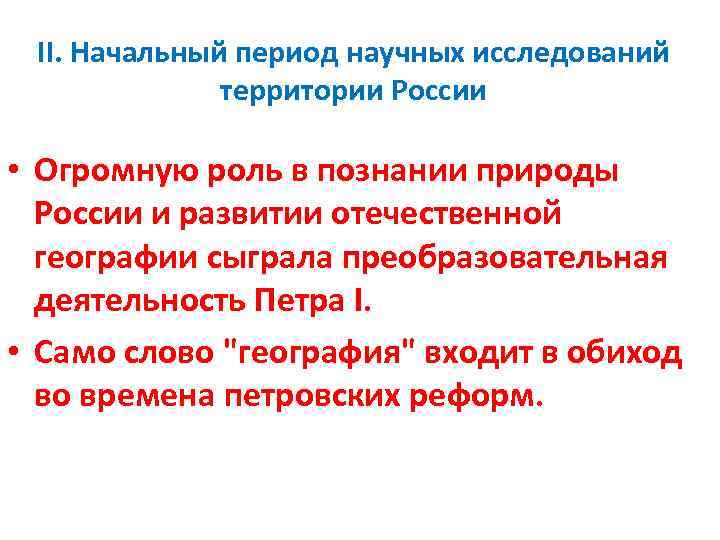 II. Начальный период научных исследований территории России

• Огромную роль в познании природы России и развитии отечественной географии сыграла преобразовательная деятельность Петра I.
• Само слово "география" входит в обиход во времена петровских реформ.